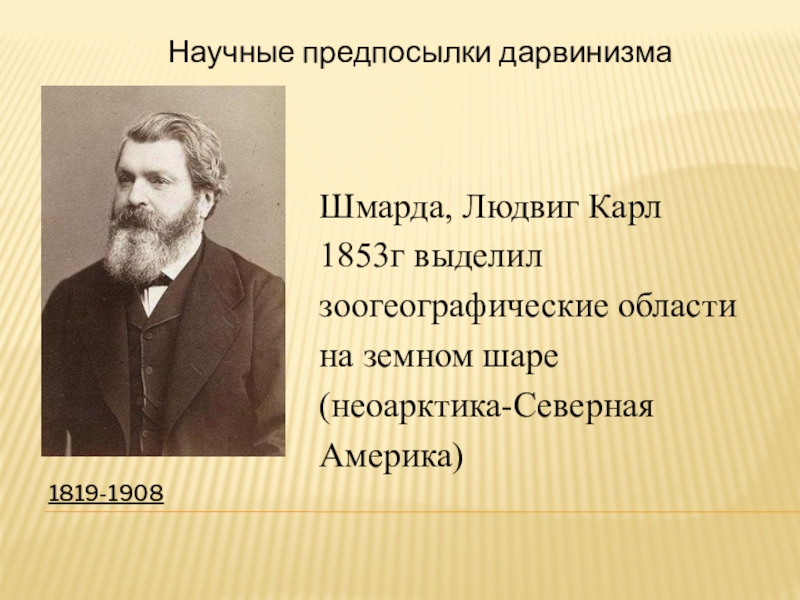 Научные предпосылки дарвинизма

Шмарда, Людвиг Карл 1853г выделил зоогеографические области на земном шаре (неоарктика-Северная Америка)

1819-1908